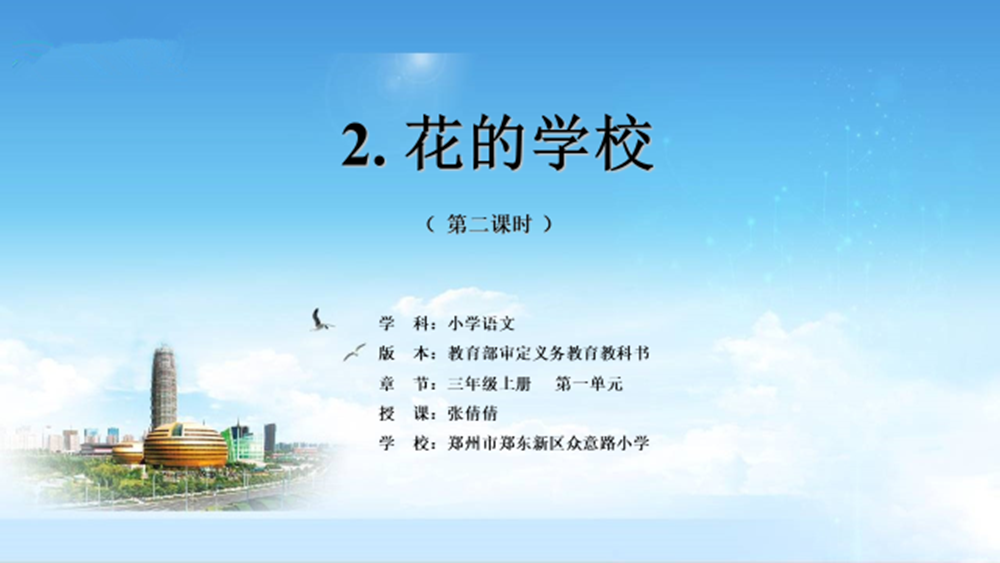 2. 花的学校

（ 第二课时 ）

学　科：小学语文
版　本：教育部审定义务教育教科书
章　节：三年级上册　第一单元
授　课：张倩倩
学　校：郑州市郑东新区众意路小学